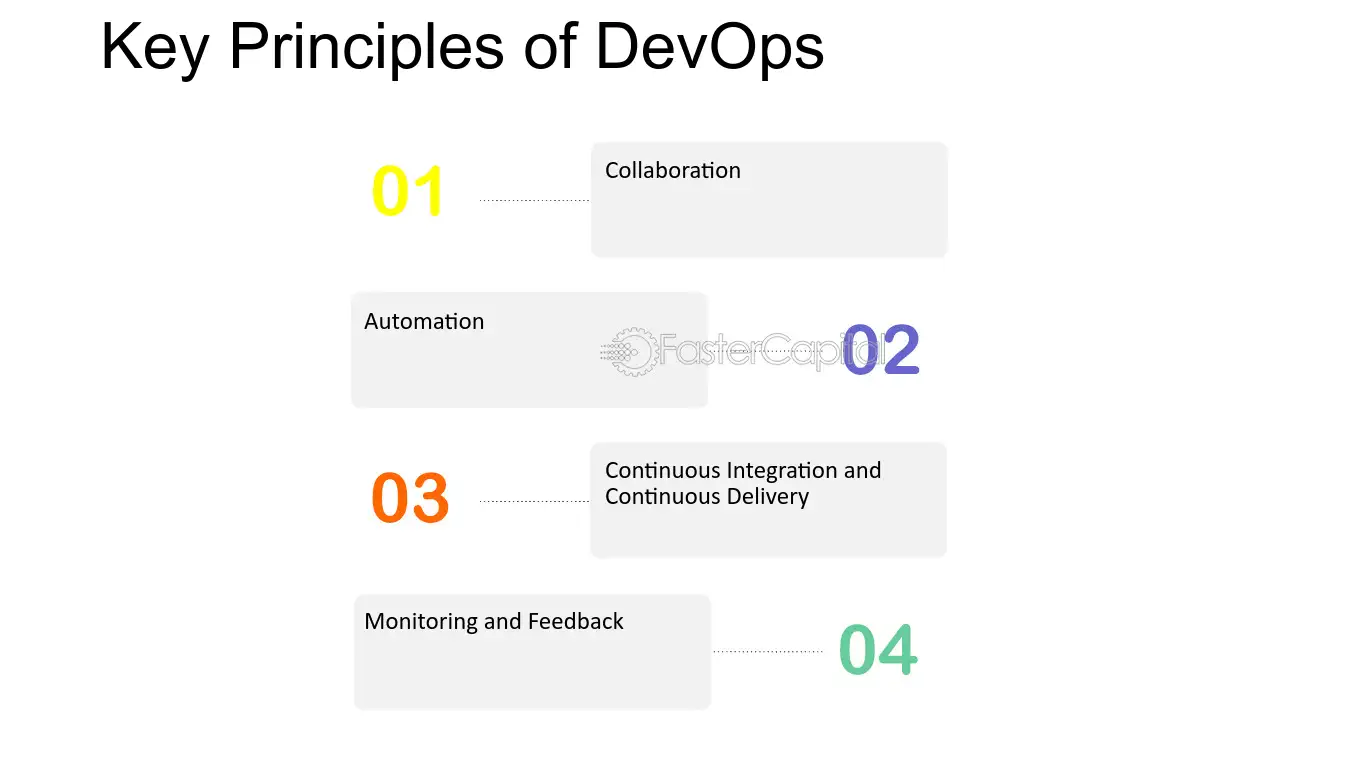 Key Principles of DevOps

01

Collaboration

Automation

02

03

Continuous Integration and Continuous Delivery

Monitoring and Feedback

04

FasterCapital